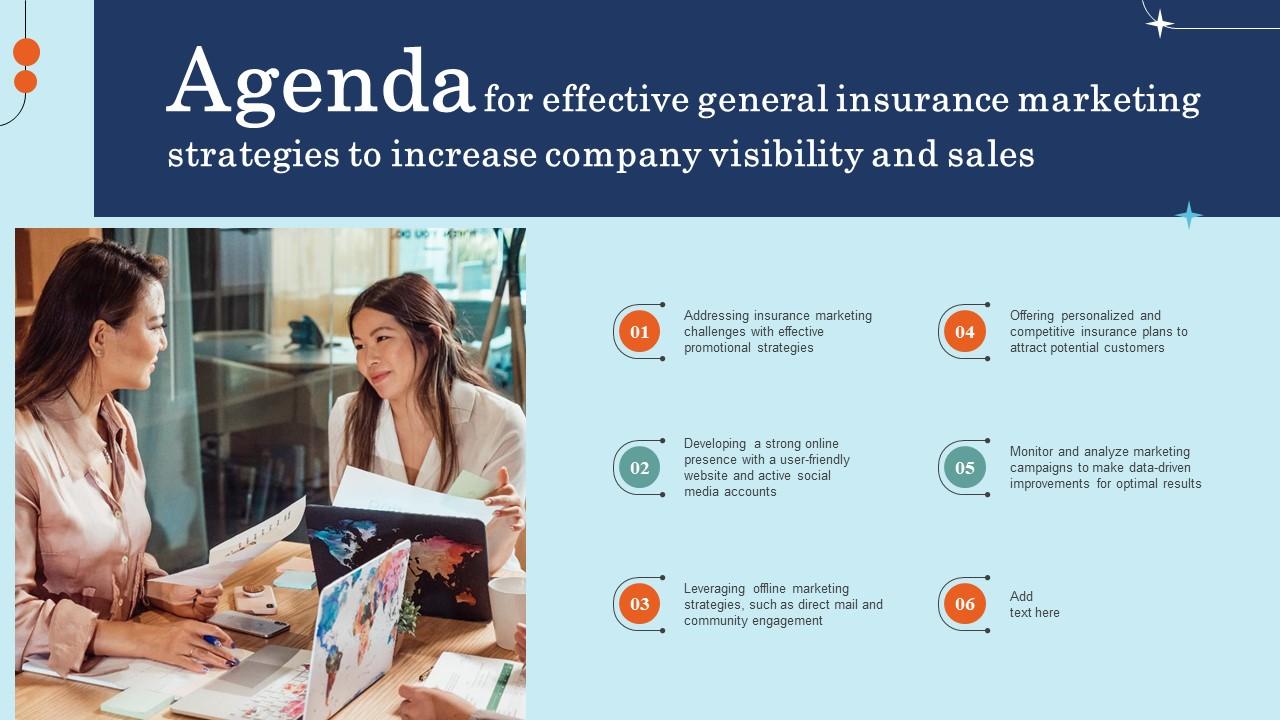 Agenda for effective general insurance marketing strategies to increase company visibility and sales

01
Addressing insurance marketing challenges with effective promotional strategies

02
Developing a strong online presence with a user-friendly website and active social media accounts

03
Leveraging offline marketing strategies, such as direct mail and community engagement

04
Offering personalized and competitive insurance plans to attract potential customers

05
Monitor and analyze marketing campaigns to make data-driven improvements for optimal results

06
Add text here